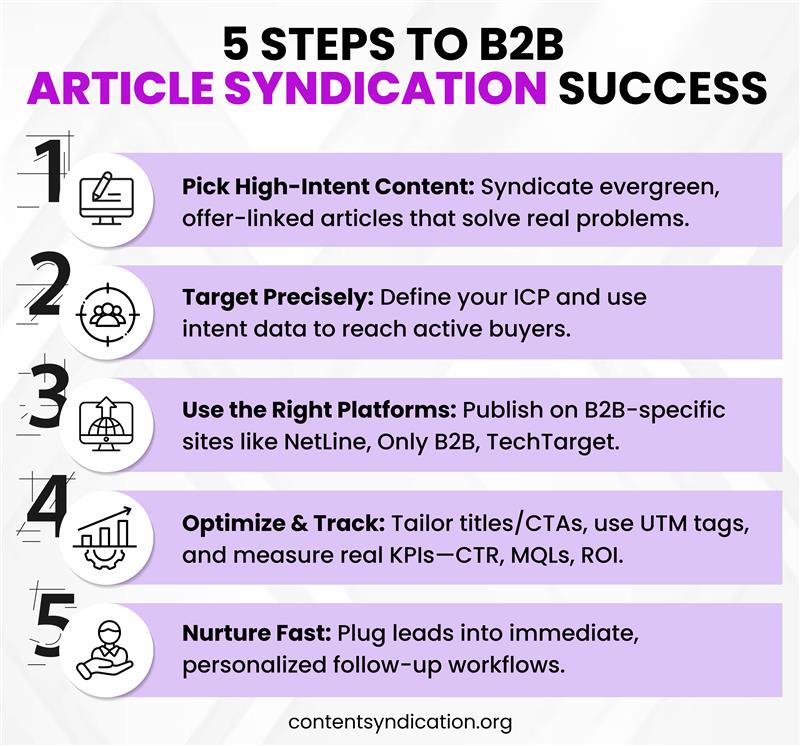 5 STEPS TO B2B
ARTICLE SYNDICATION SUCCESS

1

Pick High-Intent Content: Syndicate evergreen, offer-linked articles that solve real problems.

2

Target Precisely: Define your ICP and use intent data to reach active buyers.

3

Use the Right Platforms: Publish on B2B-specific sites like NetLine, Only B2B, TechTarget.

4

Optimize & Track: Tailor titles/CTAs, use UTM tags, and measure real KPIs—CTR, MQLs, ROI.

5

Nurture Fast: Plug leads into immediate, personalized follow-up workflows.

contentsyndication.org